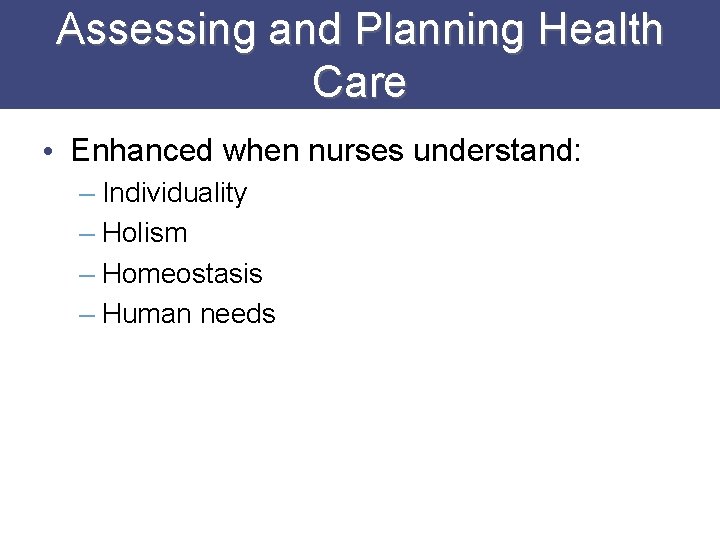 Assessing and Planning Health Care

• Enhanced when nurses understand:
– Individuality
– Holism
– Homeostasis
– Human needs